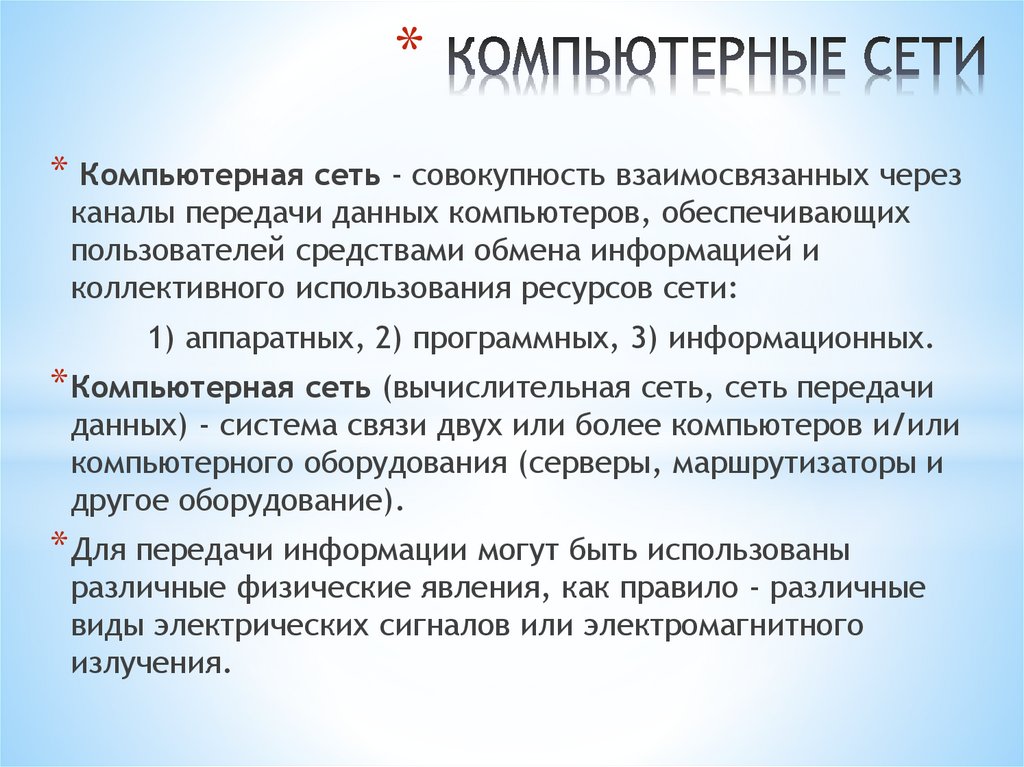 * КОМПЬЮТЕРНЫЕ СЕТИ

* Компьютерная сеть - совокупность взаимосвязанных через каналы передачи данных компьютеров, обеспечивающих пользователей средствами обмена информацией и коллективного использования ресурсов сети:

1) аппаратных, 2) программных, 3) информационных.

* Компьютерная сеть (вычислительная сеть, сеть передачи данных) - система связи двух или более компьютеров и/или компьютерного оборудования (серверы, маршрутизаторы и другое оборудование).

* Для передачи информации могут быть использованы различные физические явления, как правило - различные виды электрических сигналов или электромагнитного излучения.